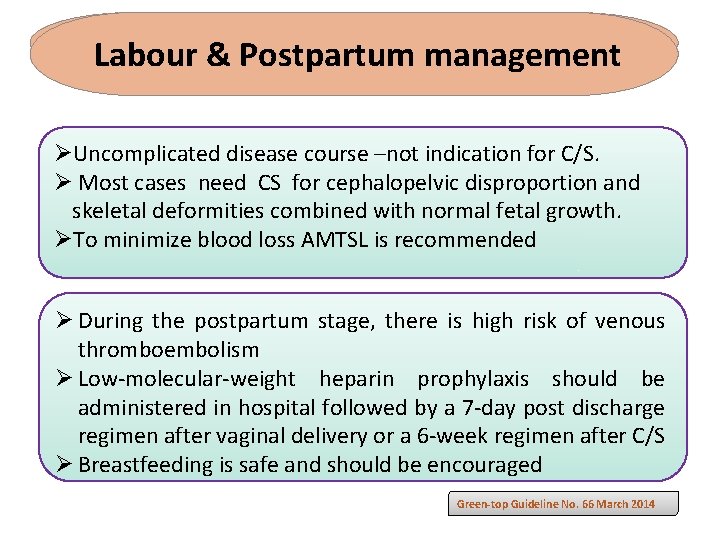 Labour & Postpartum management

➢Uncomplicated disease course –not indication for C/S.
➢ Most cases need CS for cephalopelvic disproportion and skeletal deformities combined with normal fetal growth.
➢To minimize blood loss AMTSL is recommended

➢ During the postpartum stage, there is high risk of venous thromboembolism
➢ Low-molecular-weight heparin prophylaxis should be administered in hospital followed by a 7-day post discharge regimen after vaginal delivery or a 6-week regimen after C/S
➢ Breastfeeding is safe and should be encouraged

Green-top Guideline No. 66 March 2014